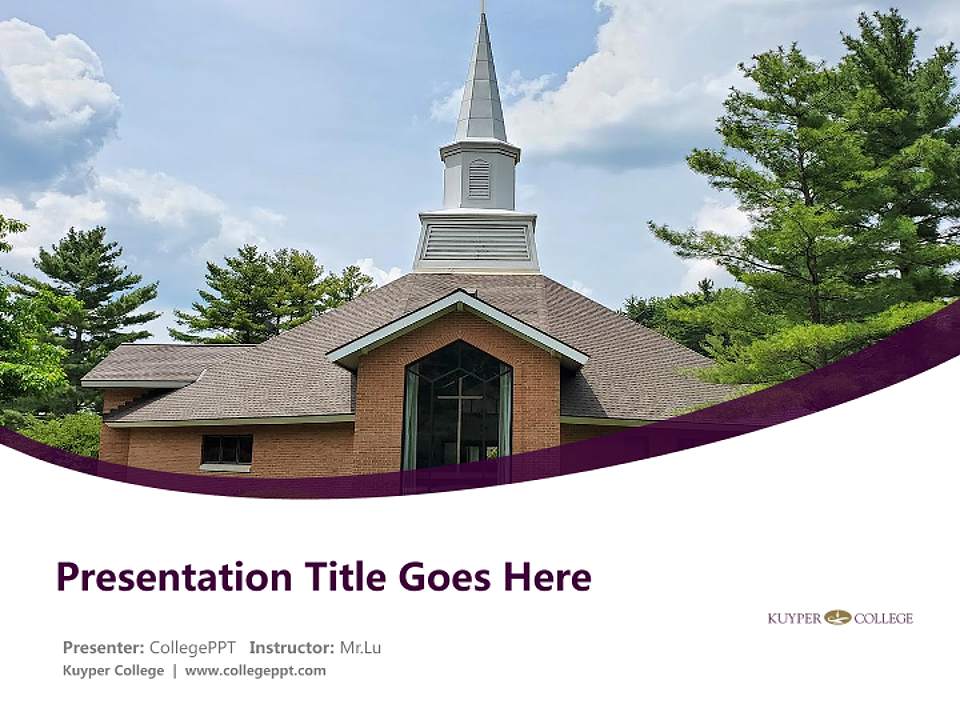 Presentation Title Goes Here

KUYPER COLLEGE

Presenter: CollegePPT Instructor: Mr.Lu
Kuyper College | www.collegeppt.com